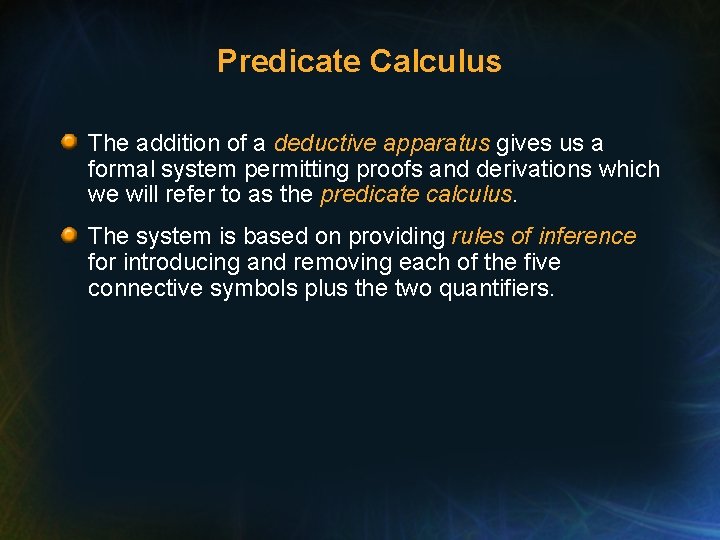 Predicate Calculus

• The addition of a deductive apparatus gives us a formal system permitting proofs and derivations which we will refer to as the predicate calculus.

• The system is based on providing rules of inference for introducing and removing each of the five connective symbols plus the two quantifiers.